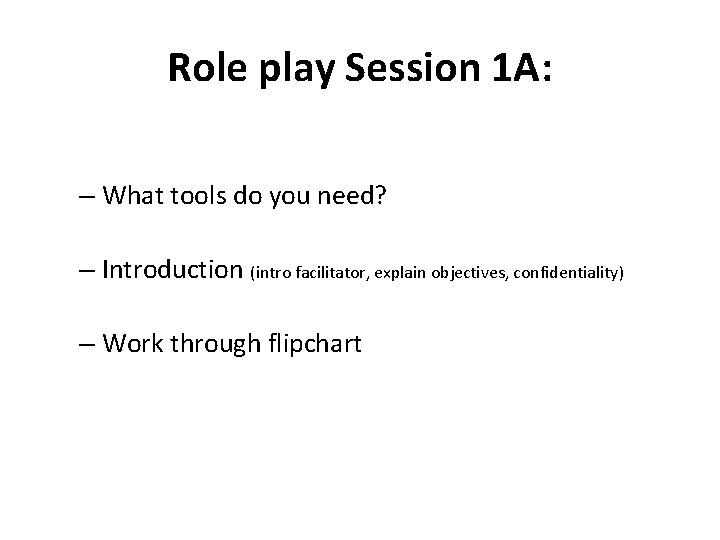 Role play Session 1A:

– What tools do you need?

– Introduction (intro facilitator, explain objectives, confidentiality)

– Work through flipchart